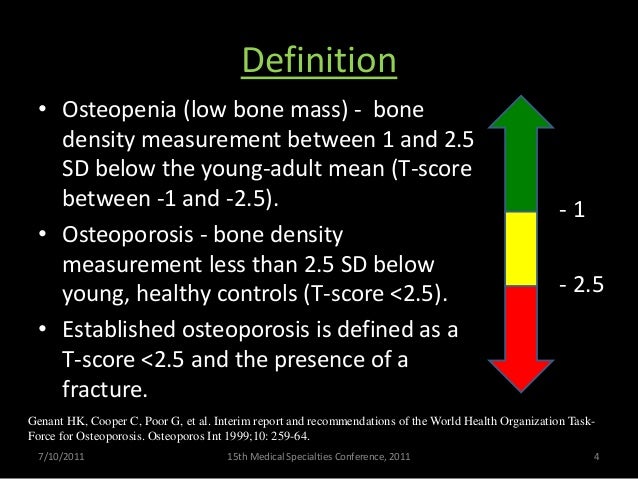 Definition

• Osteopenia (low bone mass) - bone density measurement between 1 and 2.5 SD below the young-adult mean (T-score between -1 and -2.5).

• Osteoporosis - bone density measurement less than 2.5 SD below young, healthy controls (T-score <2.5).

• Established osteoporosis is defined as a T-score <2.5 and the presence of a fracture.

- 1

- 2.5

Genant HK, Cooper C, Poor G, et al. Interim report and recommendations of the World Health Organization Task-Force for Osteoporosis. Osteoporos Int 1999;10: 259-64.

7/10/2011

15th Medical Specialties Conference, 2011

4